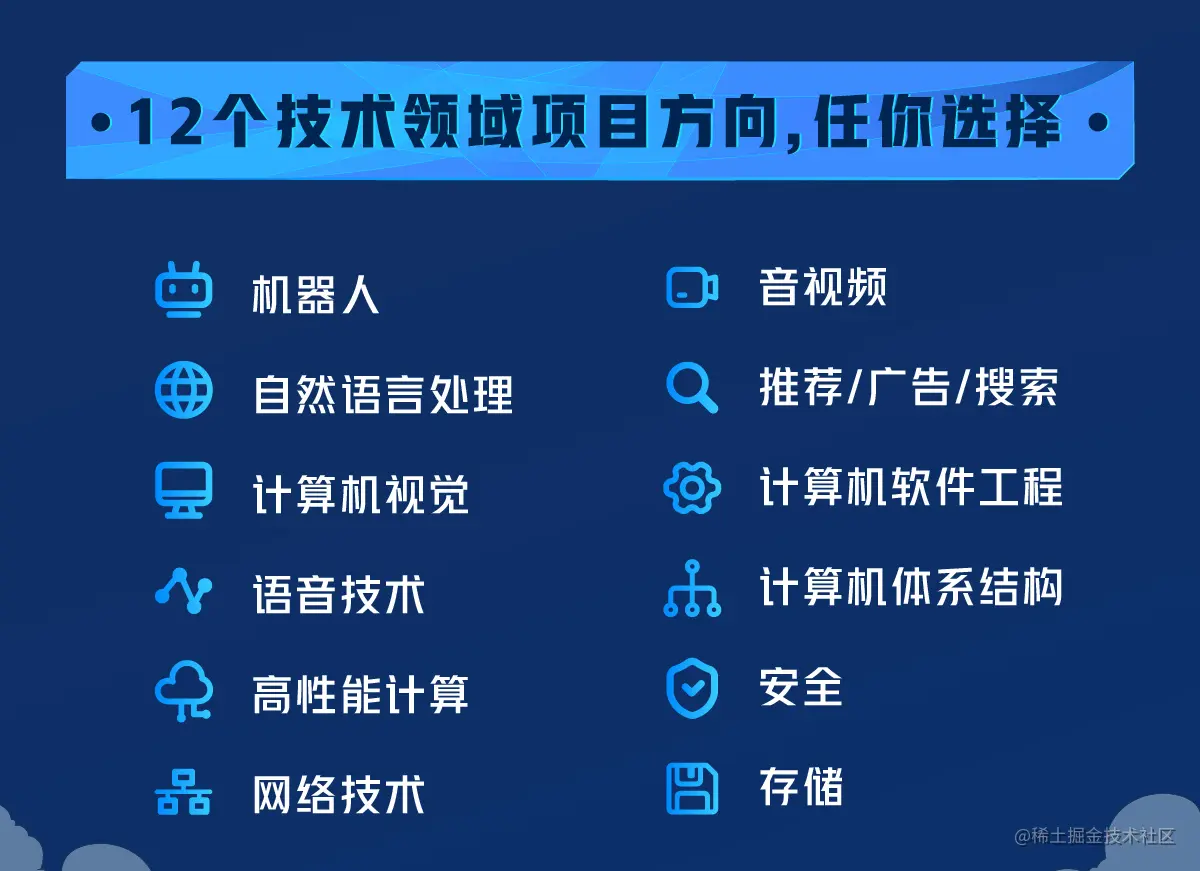 •12个技术领域项目方向,任你选择•

机器人

自然语言处理

计算机视觉

语音技术

高性能计算

网络技术

音视频

推荐/广告/搜索

计算机软件工程

计算机体系结构

安全

存储

@稀土掘金技术社区